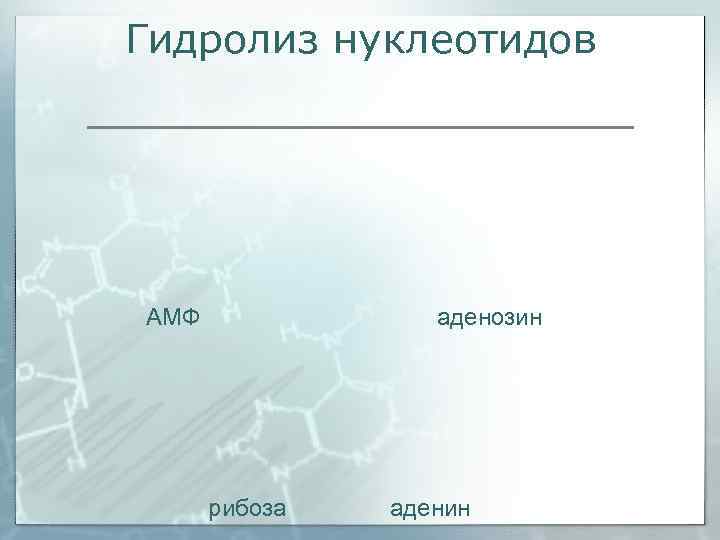 Гидролиз нуклеотидов

АМФ

аденозин

рибоза

аденин